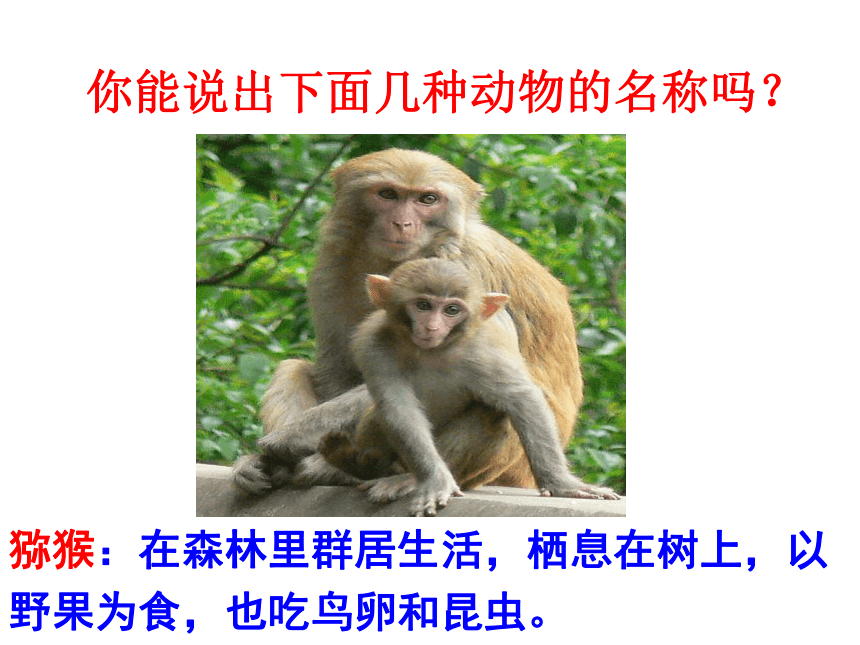 你能说出下面几种动物的名称吗？

猕猴：在森林里群居生活，栖息在树上，以野果为食，也吃鸟卵和昆虫。